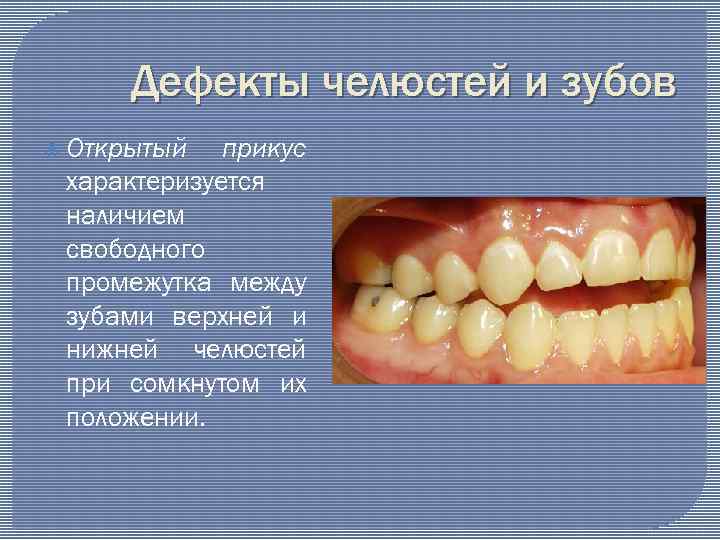 Дефекты челюстей и зубов

Открытый прикус характеризуется наличием свободного промежутка между зубами верхней и нижней челюстей при сомкнутом их положении.